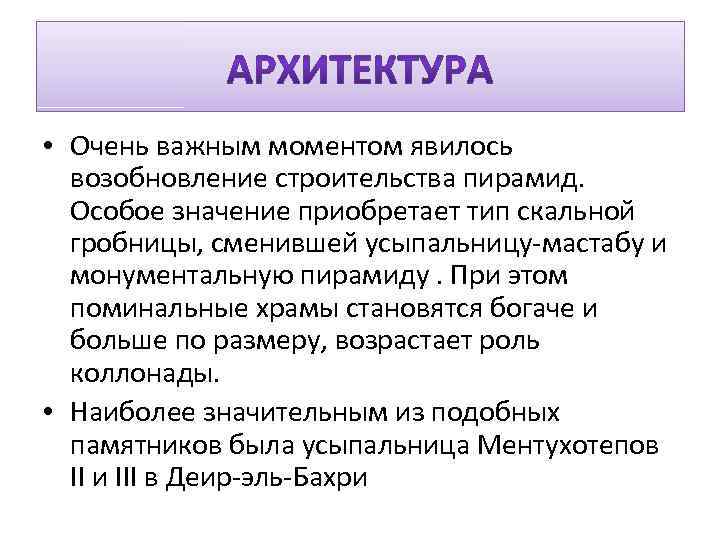 АРХИТЕКТУРА

• Очень важным моментом явилось возобновление строительства пирамид. Особое значение приобретает тип скальной гробницы, сменившей усыпальницу-мастабу и монументальную пирамиду . При этом поминальные храмы становятся богаче и больше по размеру, возрастает роль коллонады.

• Наиболее значительным из подобных памятников была усыпальница Ментухотепов II и III в Деир-эль-Бахри